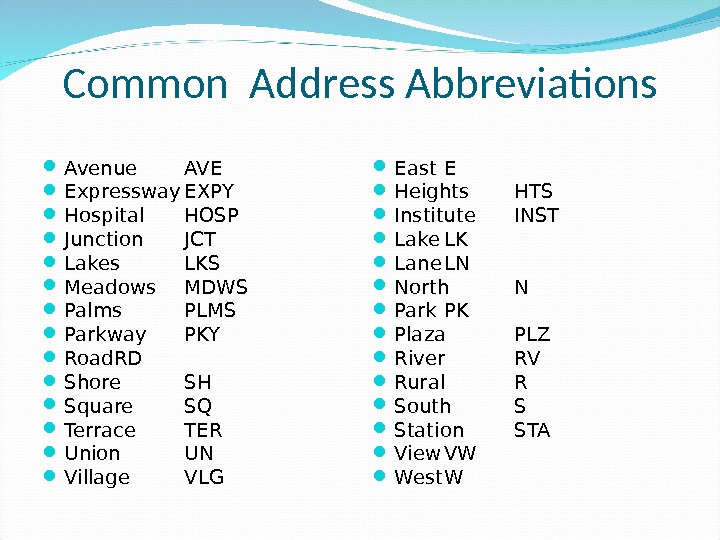 Common Address Abbreviations

- Avenue AVE
- Expressway EXPY
- Hospital HOSP
- Junction JCT
- Lakes LKS
- Meadows MDWS
- Palms PLMS
- Parkway PKY
- RoadRD
- Shore SH
- Square SQ
- Terrace TER
- Union UN
- Village VLG

- East E
- Heights HTS
- Institute INST
- Lake LK
- Lane LN
- North N
- Park PK
- Plaza PLZ
- River RV
- Rural R
- South S
- Station STA
- View VW
- West W